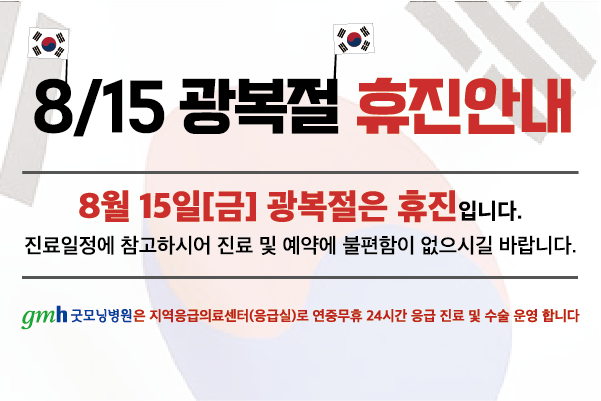 8/15 광복절 휴진안내

8월 15일[금] 광복절은 휴진입니다.

진료일정에 참고하시어 진료 및 예약에 불편함이 없으시길 바랍니다.

gmh 굿모닝병원은 지역응급의료센터(응급실)로 연중무휴 24시간 응급 진료 및 수술 운영 합니다